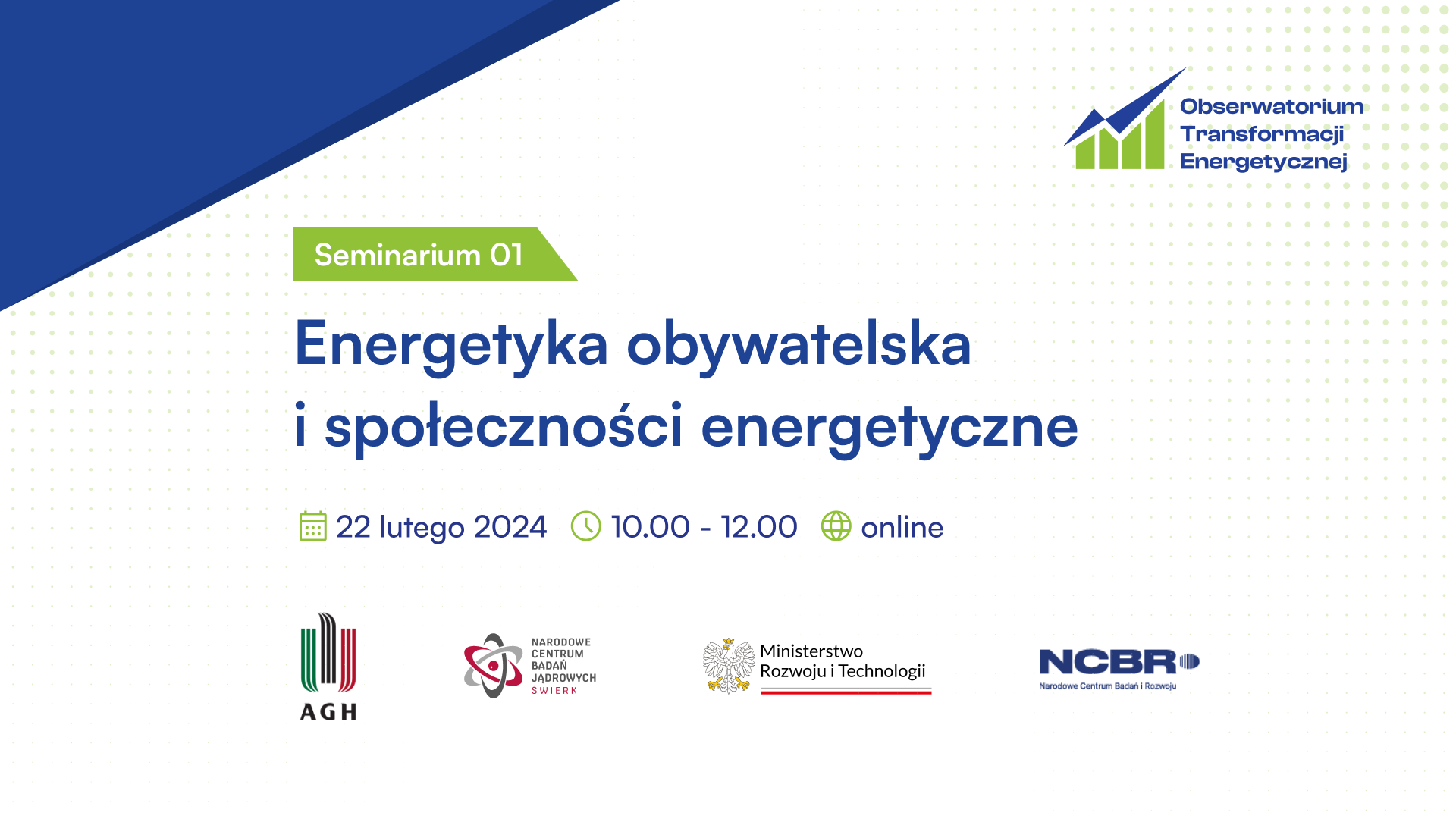 Obserwatorium
Transformacji
Energetycznej

Seminarium 01

Energetyka obywatelska
i społeczności energetyczne

22 lutego 2024 10.00 - 12.00 online

AGH

NARODOWE
CENTRUM
BADAŃ
JĄDROWYCH
ŚWIERK

Ministerstwo
Rozwoju i Technologii

NCBR
Narodowe Centrum Badań i Rozwoju